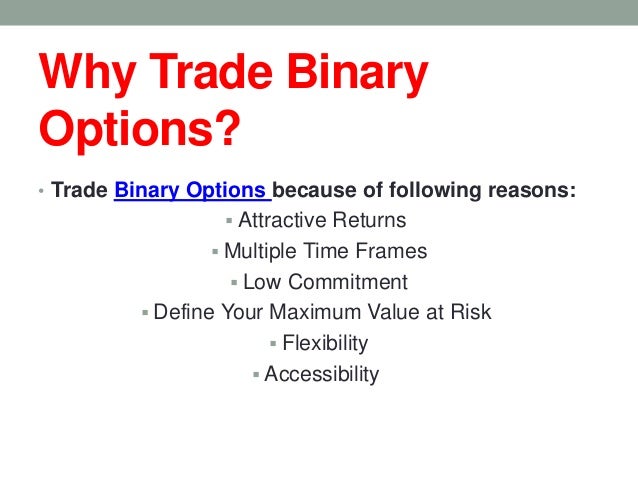 Why Trade Binary Options?

• Trade Binary Options because of following reasons:

▪ Attractive Returns
▪ Multiple Time Frames
▪ Low Commitment
▪ Define Your Maximum Value at Risk
▪ Flexibility
▪ Accessibility